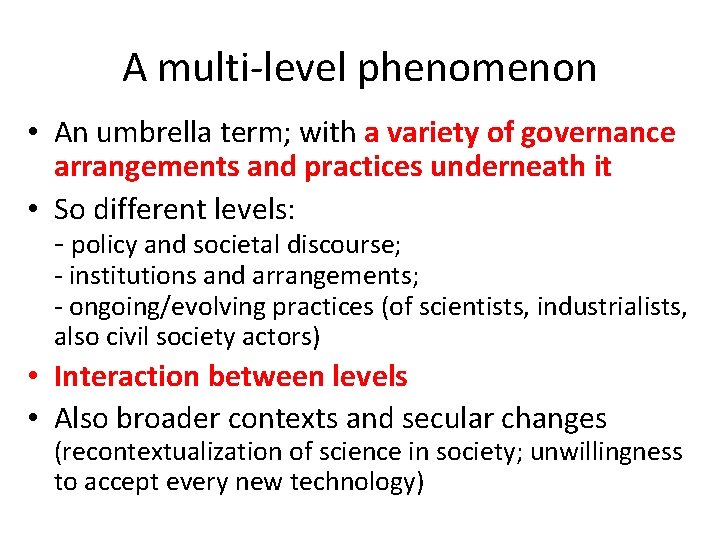 A multi-level phenomenon

• An umbrella term; with a variety of governance arrangements and practices underneath it

• So different levels:
- policy and societal discourse;
- institutions and arrangements;
- ongoing/evolving practices (of scientists, industrialists, also civil society actors)

• Interaction between levels

• Also broader contexts and secular changes (recontextualization of science in society; unwillingness to accept every new technology)